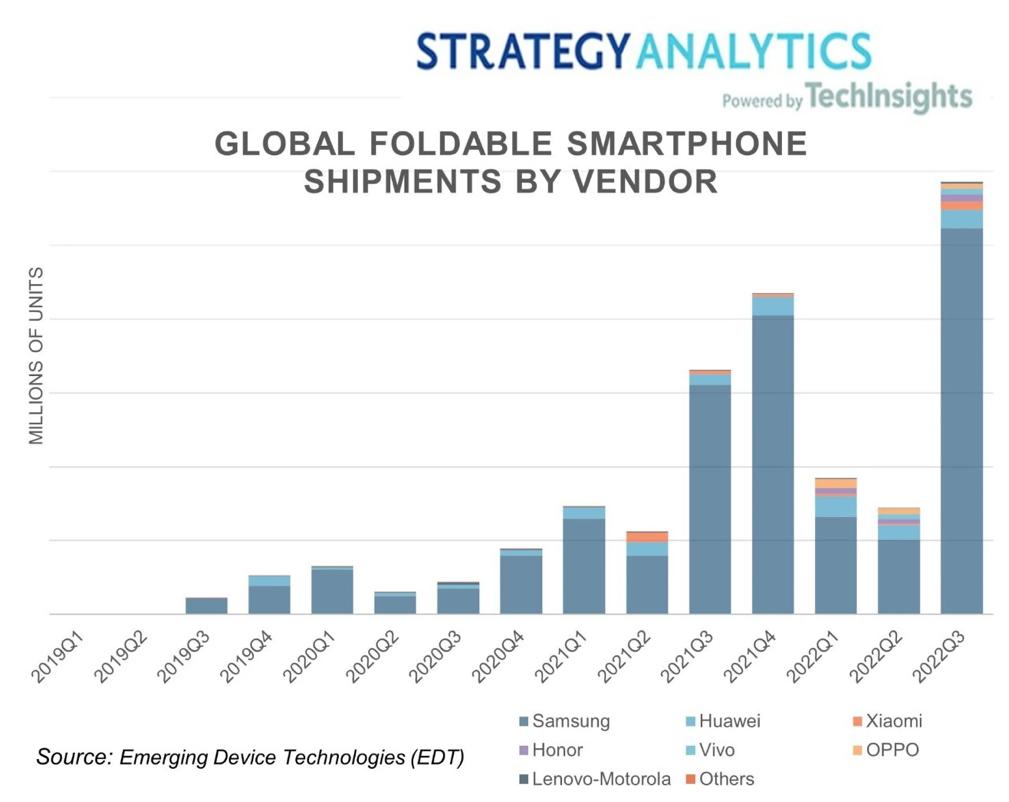 STRATEGY ANALYTICS
Powered by TechInsights

GLOBAL FOLDABLE SMARTPHONE SHIPMENTS BY VENDOR

MILLIONS OF UNITS

2019Q1
2019Q2
2019Q3
2019Q4
2020Q1
2020Q2
2020Q3
2020Q4
2021Q1
2021Q2
2021Q3
2021Q4
2022Q1
2022Q2
2022Q3

Samsung
Huawei
Xiaomi
Honor
Vivo
OPPO
Lenovo-Motorola
Others

Source: Emerging Device Technologies (EDT)